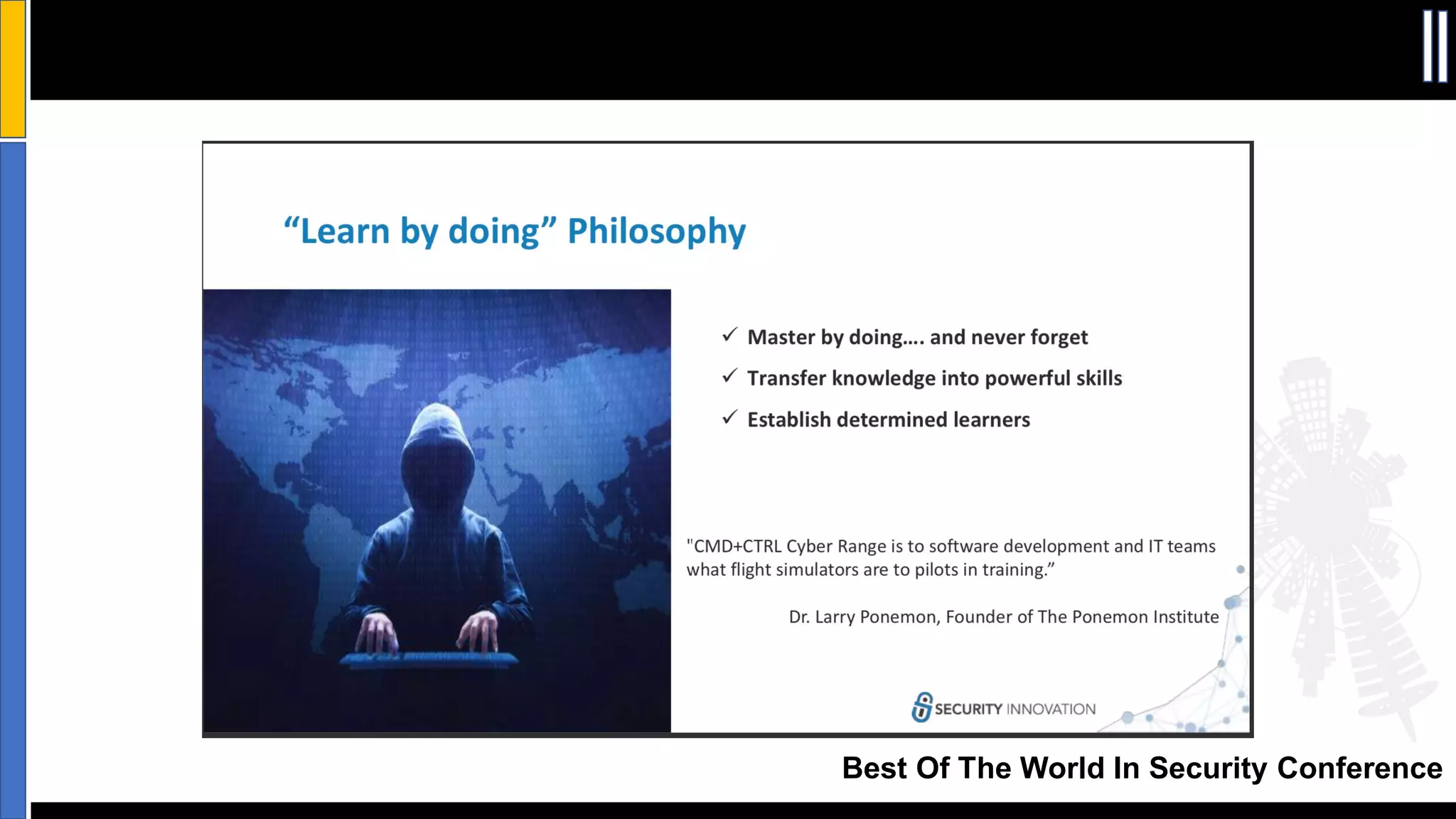 “Learn by doing” Philosophy

✓ Master by doing…. and never forget
✓ Transfer knowledge into powerful skills
✓ Establish determined learners

"CMD+CTRL Cyber Range is to software development and IT teams what flight simulators are to pilots in training.”

Dr. Larry Ponemon, Founder of The Ponemon Institute

SECURITY INNOVATION

Best Of The World In Security Conference